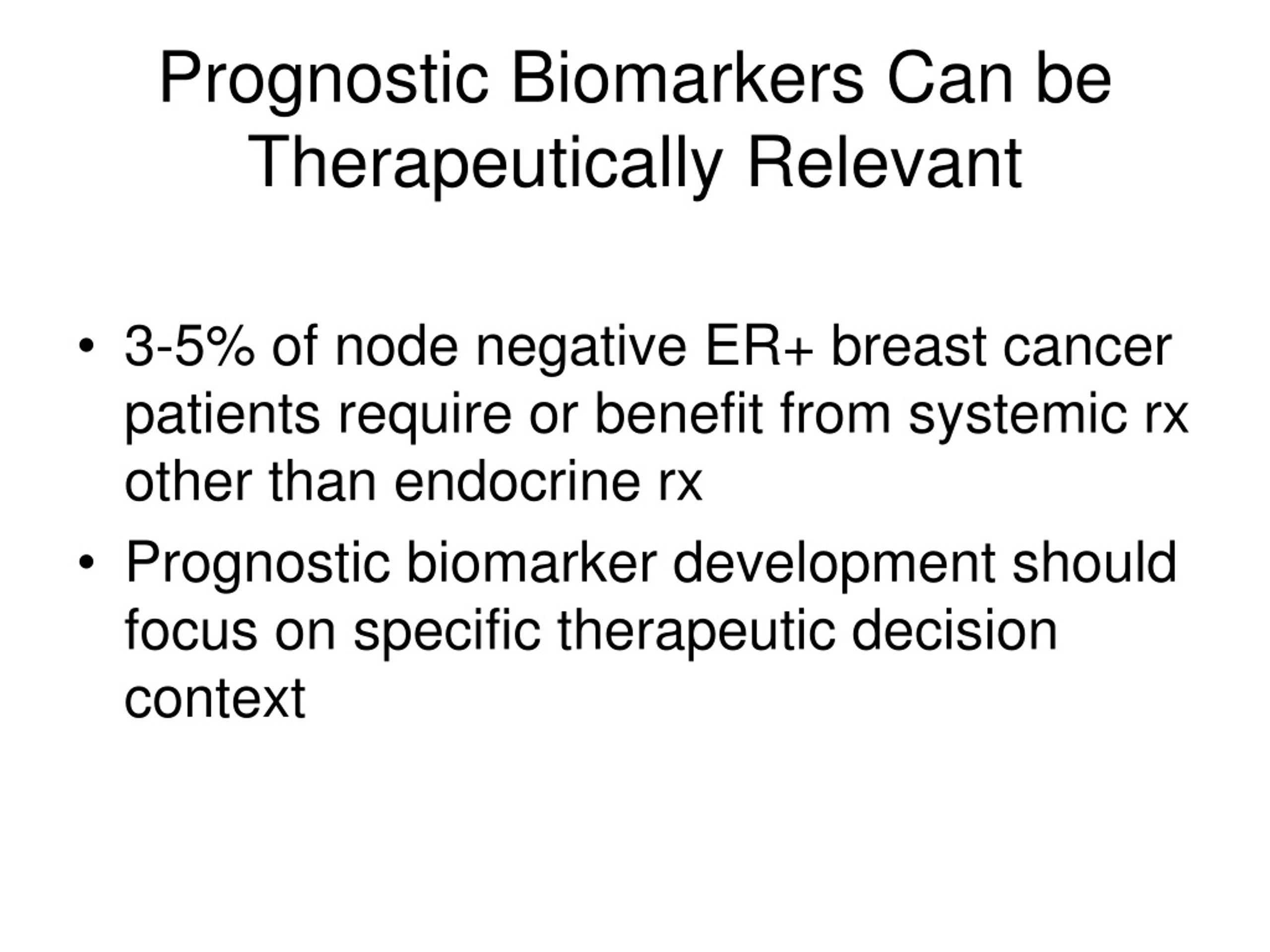 Prognostic Biomarkers Can be Therapeutically Relevant

• 3-5% of node negative ER+ breast cancer patients require or benefit from systemic rx other than endocrine rx
• Prognostic biomarker development should focus on specific therapeutic decision context